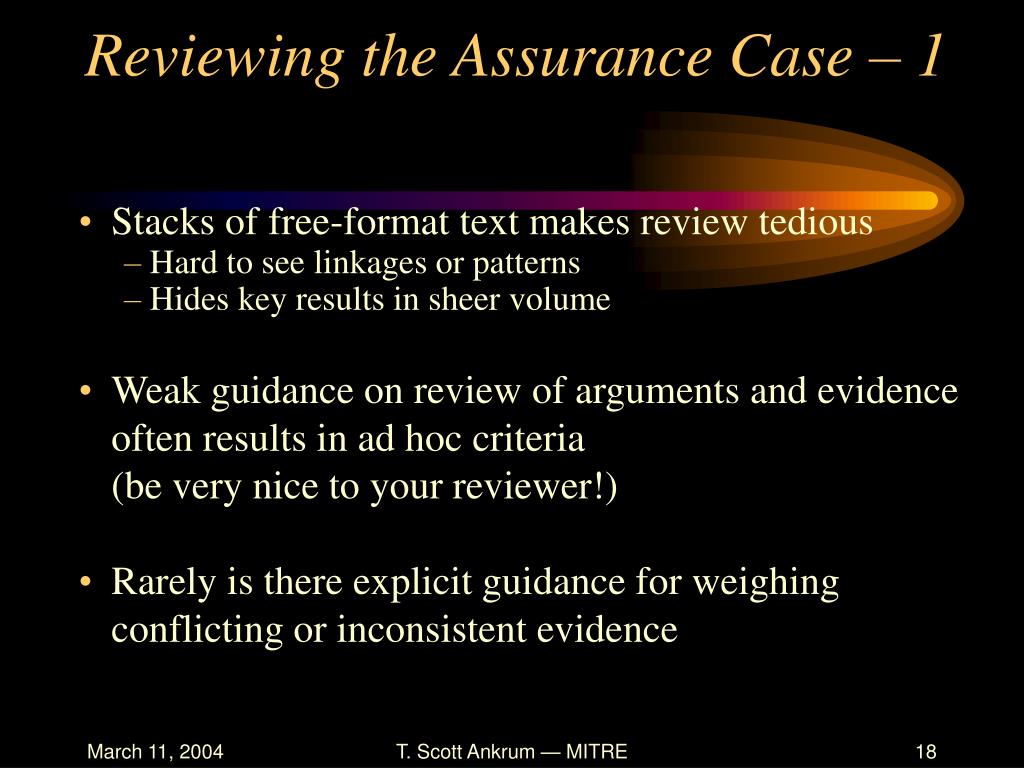 Reviewing the Assurance Case – 1

• Stacks of free-format text makes review tedious
– Hard to see linkages or patterns
– Hides key results in sheer volume

• Weak guidance on review of arguments and evidence often results in ad hoc criteria
(be very nice to your reviewer!)

• Rarely is there explicit guidance for weighing conflicting or inconsistent evidence

March 11, 2004

T. Scott Ankrum — MITRE

18